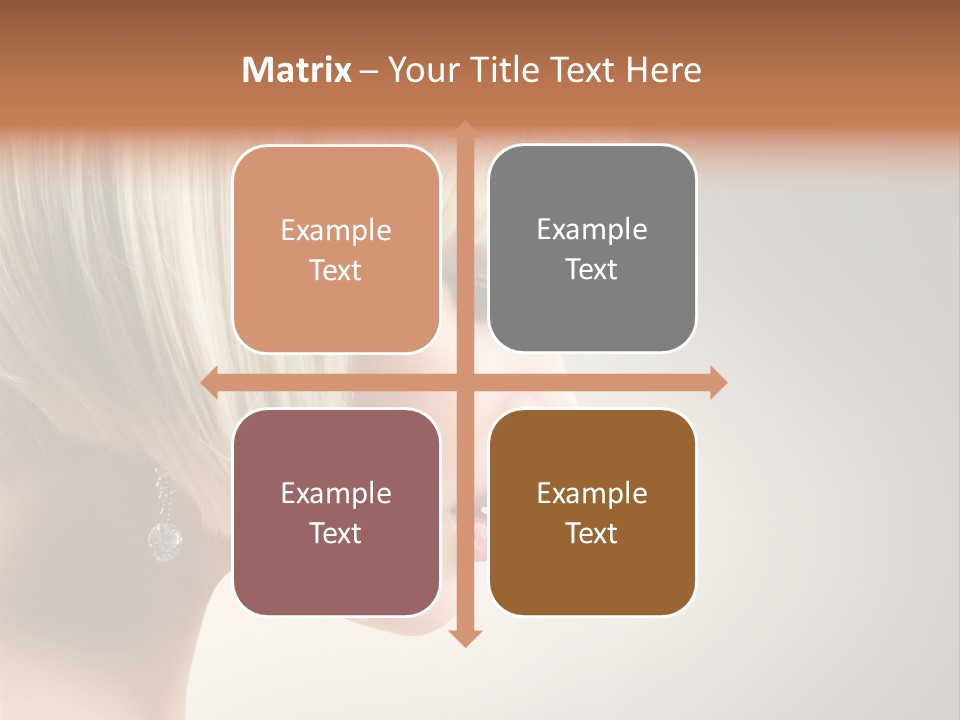 Matrix – Your Title Text Here

Example Text

Example Text

Example Text

Example Text